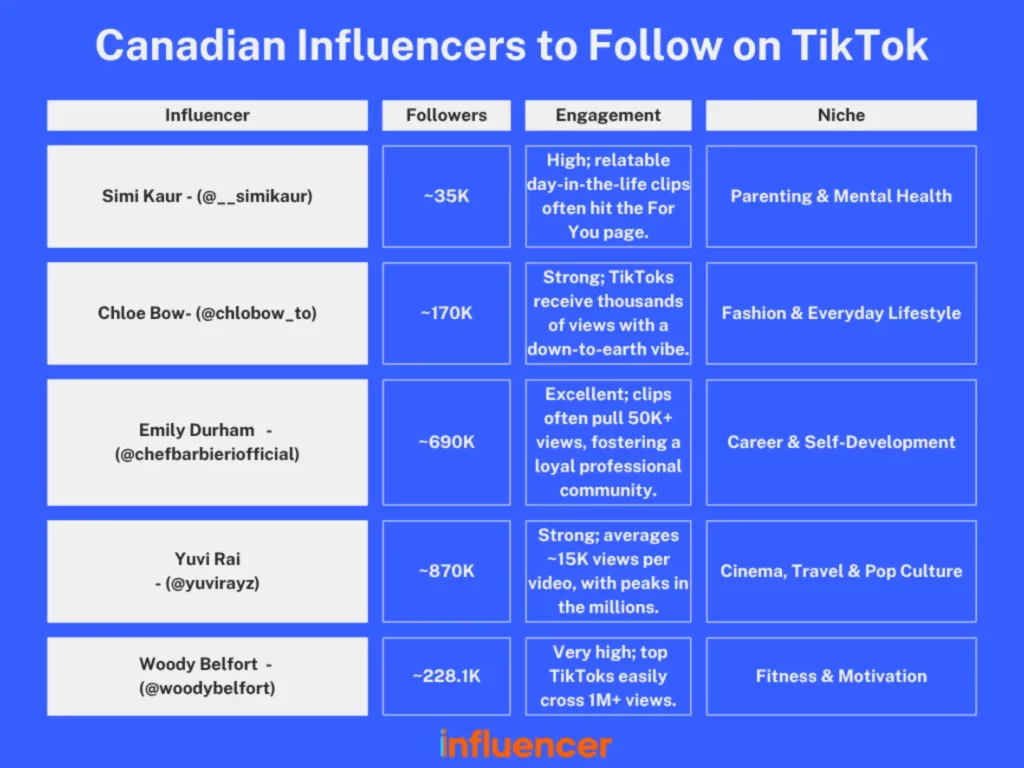 Canadian Influencers to Follow on TikTok

| Influencer | Followers | Engagement | Niche |
|---|---|---|---|
| Simi Kaur - (@__simikaur) | ~35K | High; relatable day-in-the-life clips often hit the For You page. | Parenting & Mental Health |
| Chloe Bow- (@chlobow_to) | ~170K | Strong; TikToks receive thousands of views with a down-to-earth vibe. | Fashion & Everyday Lifestyle |
| Emily Durham - (@chefbarbieriofficial) | ~690K | Excellent; clips often pull 50K+ views, fostering a loyal professional community. | Career & Self-Development |
| Yuvi Rai - (@yuvirayz) | ~870K | Strong; averages ~15K views per video, with peaks in the millions. | Cinema, Travel & Pop Culture |
| Woody Belfort - (@woodybelfort) | ~228.1K | Very high; top TikToks easily cross 1M+ views. | Fitness & Motivation |

influencer